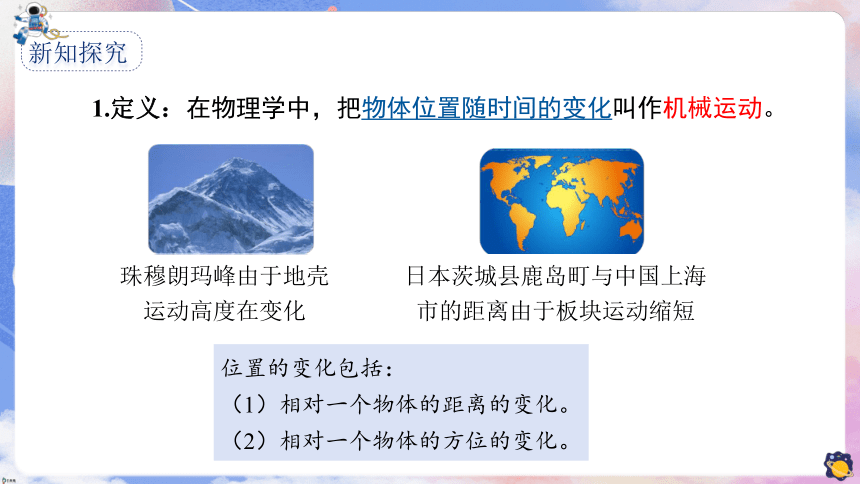 新知探究

1.定义：在物理学中，把物体位置随时间的变化叫作机械运动。

珠穆朗玛峰由于地壳运动高度在变化

日本茨城县鹿岛町与中国上海市的距离由于板块运动缩短

位置的变化包括：
（1）相对一个物体的距离的变化。
（2）相对一个物体的方位的变化。